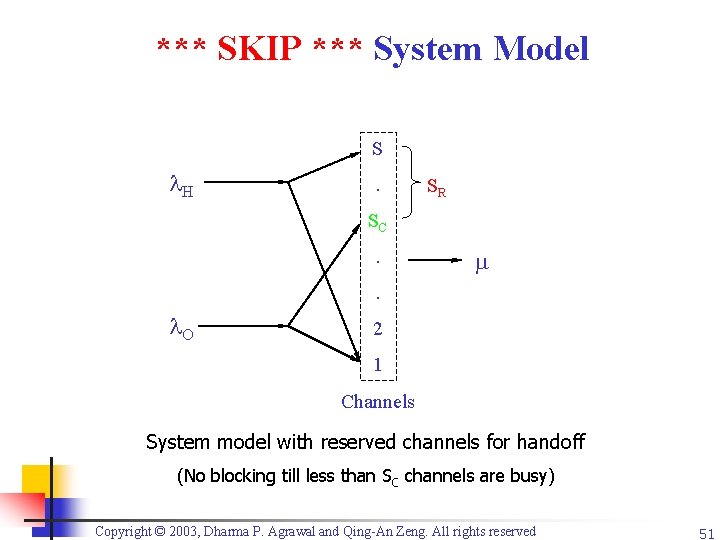 *** SKIP *** System Model

$\lambda_H$

$\lambda_O$

S

.

$S_C$

.

.

2

1

$S_R$

$\mu$

Channels

System model with reserved channels for handoff

(No blocking till less than $S_C$ channels are busy)

Copyright © 2003, Dharma P. Agrawal and Qing-An Zeng. All rights reserved

51